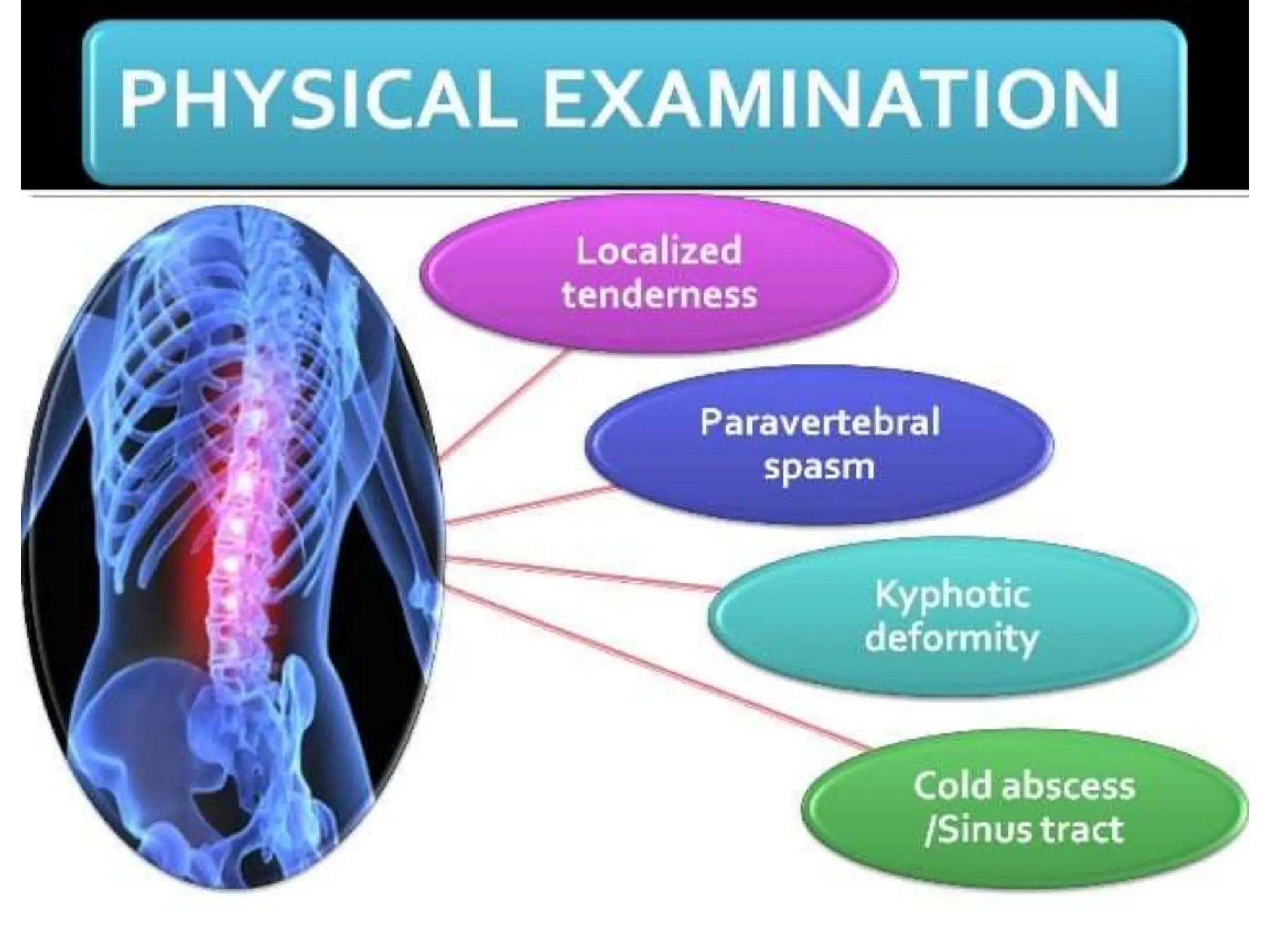 PHYSICAL EXAMINATION

Localized tenderness

Paravertebral spasm

Kyphotic deformity

Cold abscess /Sinus tract